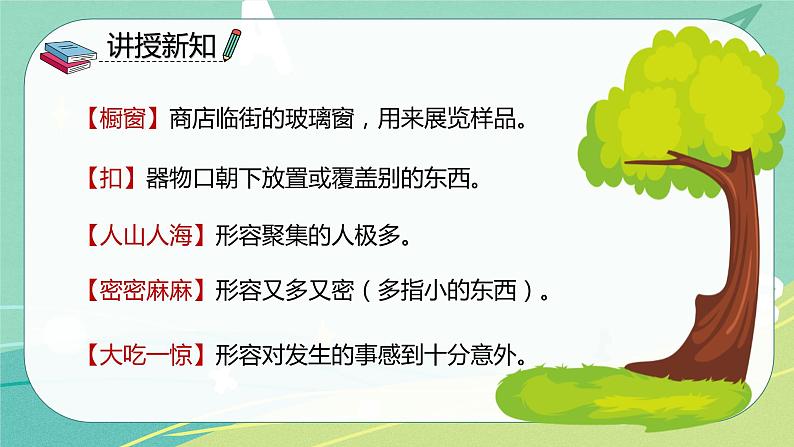 讲授新知

【橱窗】商店临街的玻璃窗，用来展览样品。

【扣】器物口朝下放置或覆盖别的东西。

【人山人海】形容聚集的人极多。

【密密麻麻】形容又多又密（多指小的东西）。

【大吃一惊】形容对发生的事感到十分意外。